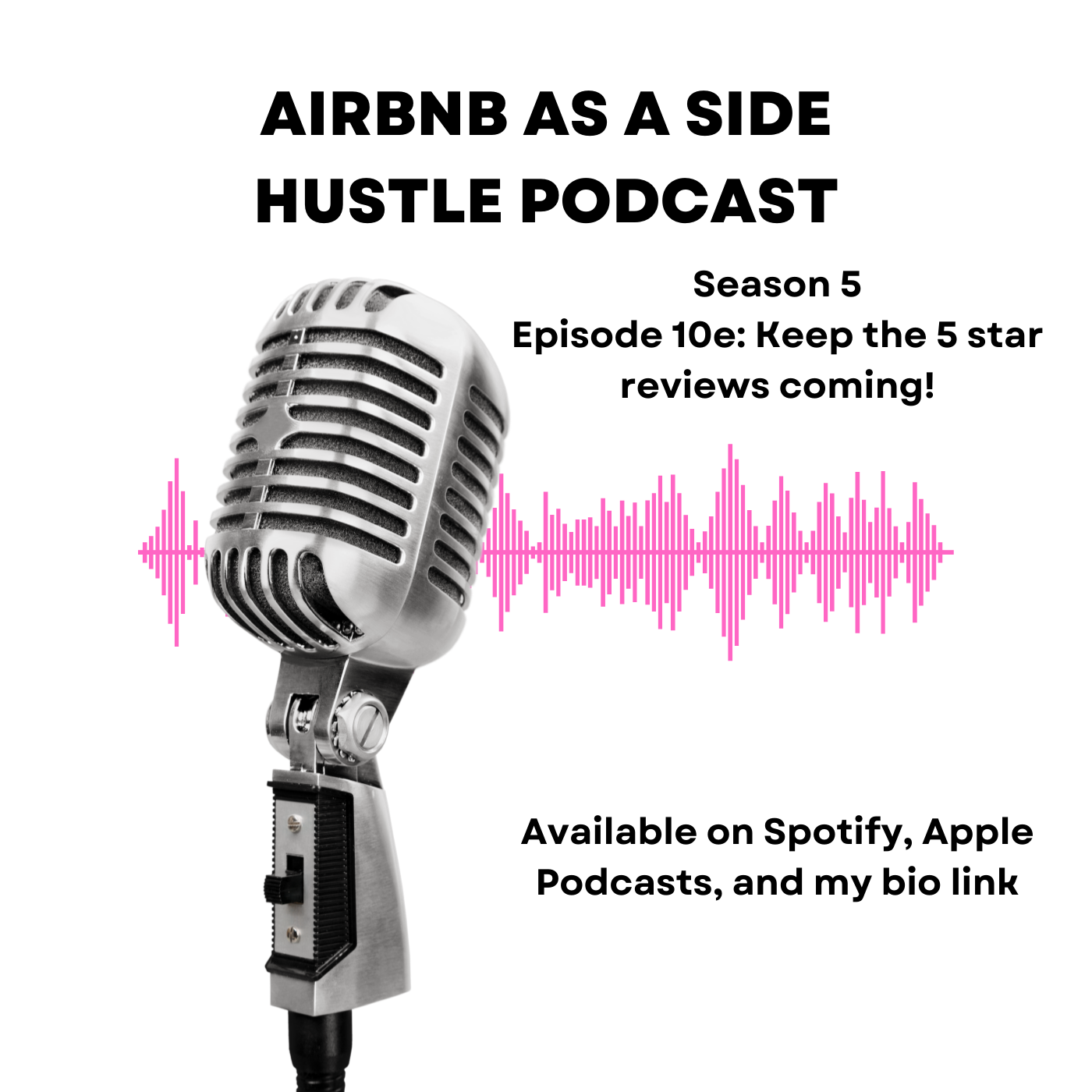 AIRBNB AS A SIDE HUSTLE PODCAST

Season 5
Episode 10e: Keep the 5 star reviews coming!

Available on Spotify, Apple Podcasts, and my bio link